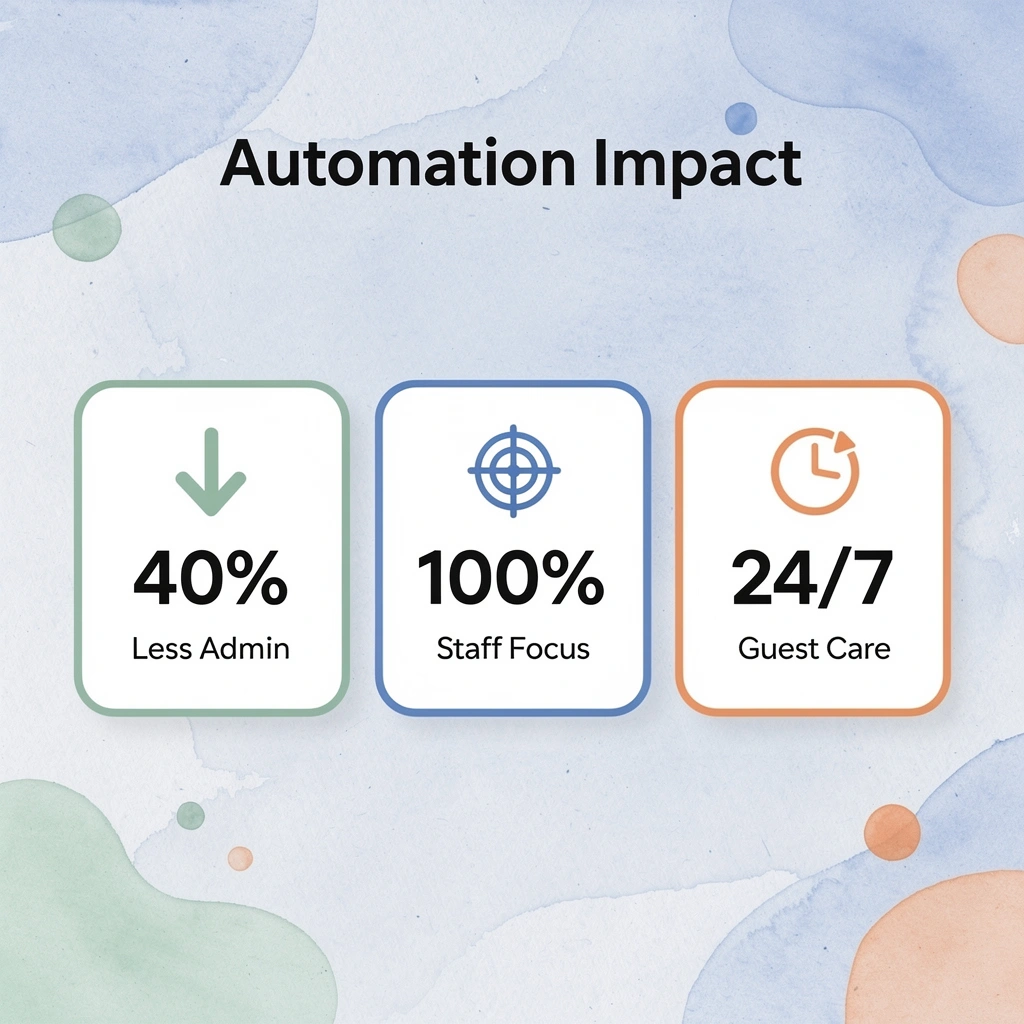 Automation Impact

40%
Less Admin

100%
Staff Focus

24/7
Guest Care